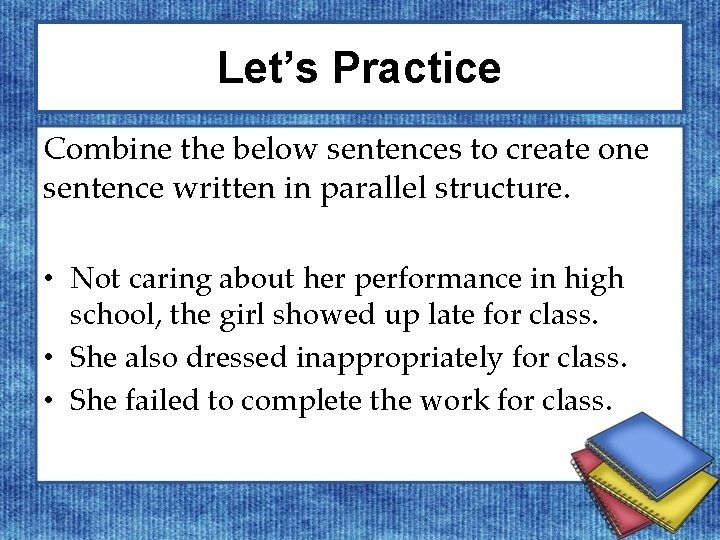 Let’s Practice

Combine the below sentences to create one sentence written in parallel structure.

• Not caring about her performance in high school, the girl showed up late for class.
• She also dressed inappropriately for class.
• She failed to complete the work for class.